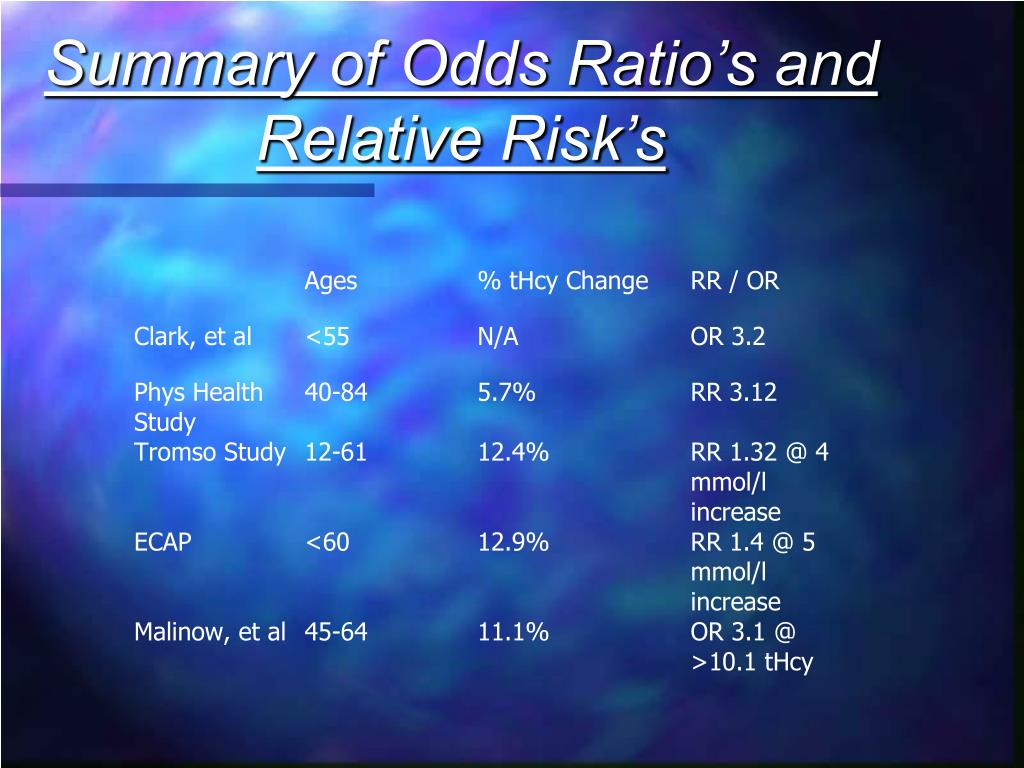 Summary of Odds Ratio's and Relative Risk's

|  | Ages | % tHcy Change | RR / OR |
|---|---|---|---|
| Clark, et al | <55 | N/A | OR 3.2 |
| Phys Health Study | 40-84 | 5.7% | RR 3.12 |
| Tromso Study | 12-61 | 12.4% | RR 1.32 @ 4 mmol/l increase |
| ECAP | <60 | 12.9% | RR 1.4 @ 5 mmol/l increase |
| Malinow, et al | 45-64 | 11.1% | OR 3.1 @ >10.1 tHcy |